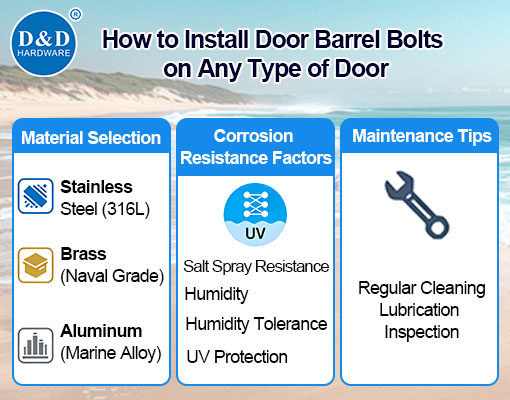 D&D HARDWARE ®

How to Install Door Barrel Bolts on Any Type of Door

Material Selection

Stainless Steel (316L)

Brass (Naval Grade)

Aluminum (Marine Alloy)

Corrosion Resistance Factors

UV

Salt Spray Resistance

Humidity

Humidity Tolerance

UV Protection

Maintenance Tips

Regular Cleaning
Lubrication
Inspection